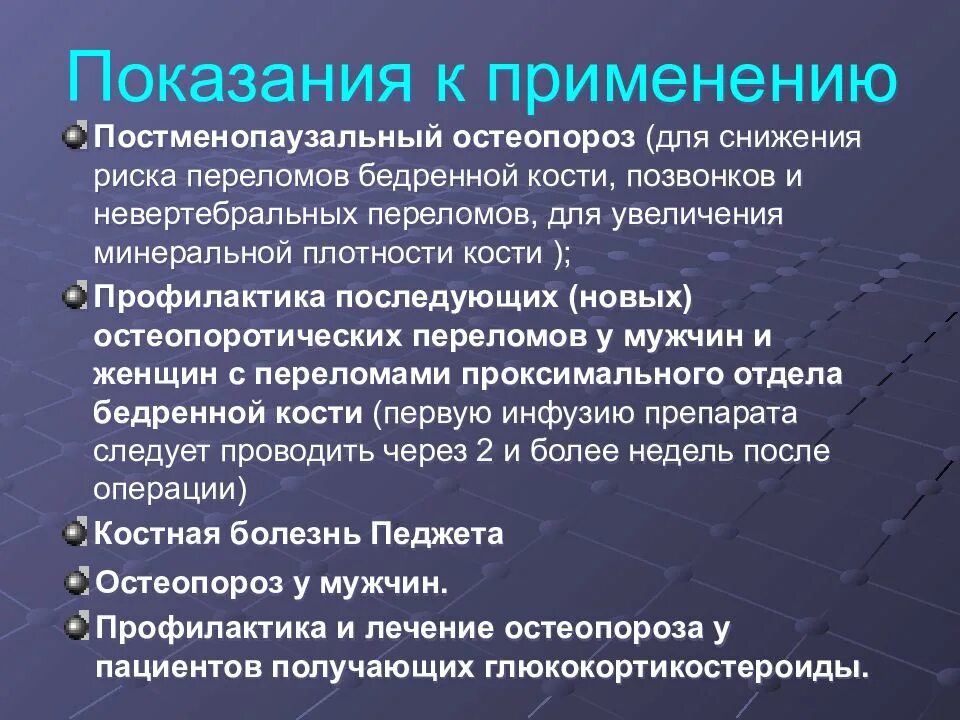 Показания к применению

Постменопаузальный остеопороз (для снижения риска переломов бедренной кости, позвонков и невертебральных переломов, для увеличения минеральной плотности кости );

Профилактика последующих (новых) остеопоротических переломов у мужчин и женщин с переломами проксимального отдела бедренной кости (первую инфузию препарата следует проводить через 2 и более недель после операции)

Костная болезнь Педжета

Остеопороз у мужчин.

Профилактика и лечение остеопороза у пациентов получающих глюкокортикостероиды.